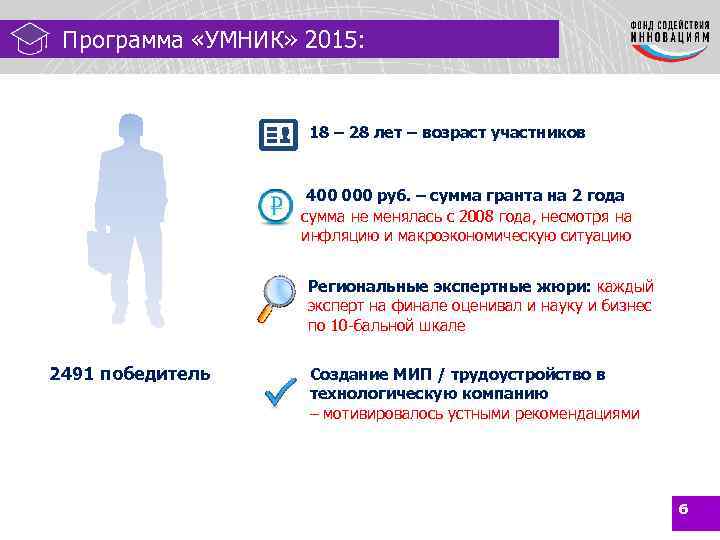 Программа «УМНИК» 2015:

ФОНД СОДЕЙСТВИЯ ИННОВАЦИЯМ

18 – 28 лет – возраст участников

400 000 руб. – сумма гранта на 2 года сумма не менялась с 2008 года, несмотря на инфляцию и макроэкономическую ситуацию

Региональные экспертные жюри: каждый эксперт на финале оценивал и науку и бизнес по 10-бальной шкале

2491 победитель

Создание МИП / трудоустройство в технологическую компанию – мотивировалось устными рекомендациями

6